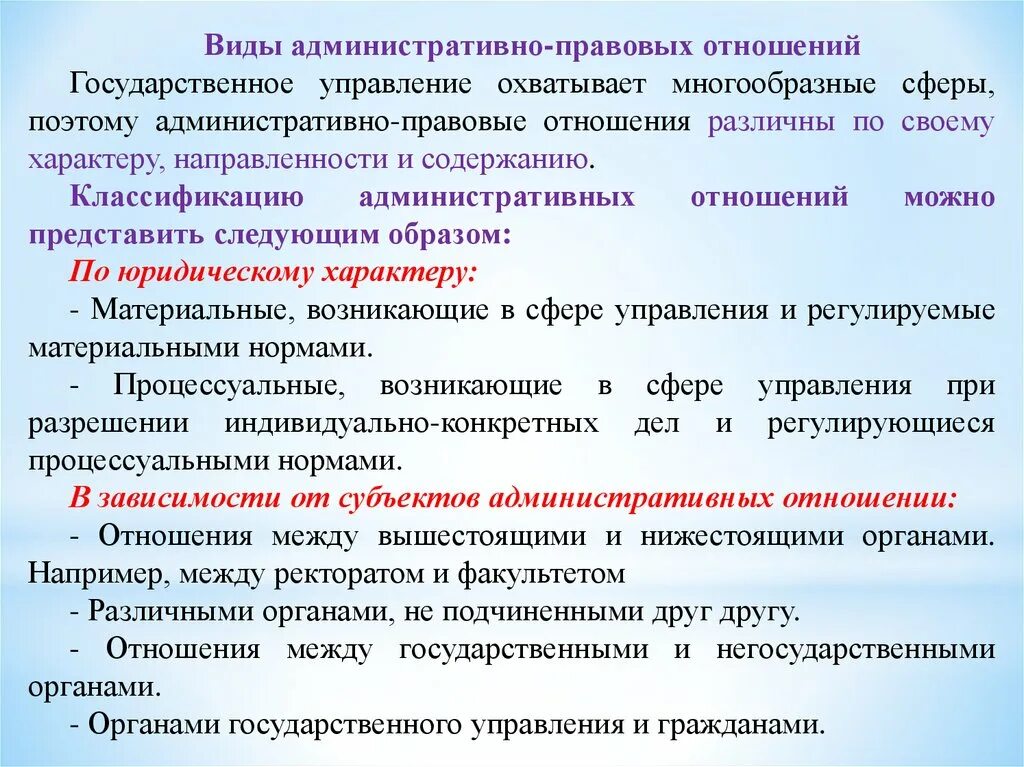 Виды административно-правовых отношений

Государственное управление охватывает многообразные сферы, поэтому административно-правовые отношения различны по своему характеру, направленности и содержанию.

Классификацию административных отношений можно представить следующим образом:

По юридическому характеру:

- Материальные, возникающие в сфере управления и регулируемые материальными нормами.

- Процессуальные, возникающие в сфере управления при разрешении индивидуально-конкретных дел и регулирующиеся процессуальными нормами.

В зависимости от субъектов административных отношении:

- Отношения между вышестоящими и нижестоящими органами. Например, между ректоратом и факультетом

- Различными органами, не подчиненными друг другу.

- Отношения между государственными и негосударственными органами.

- Органами государственного управления и гражданами.